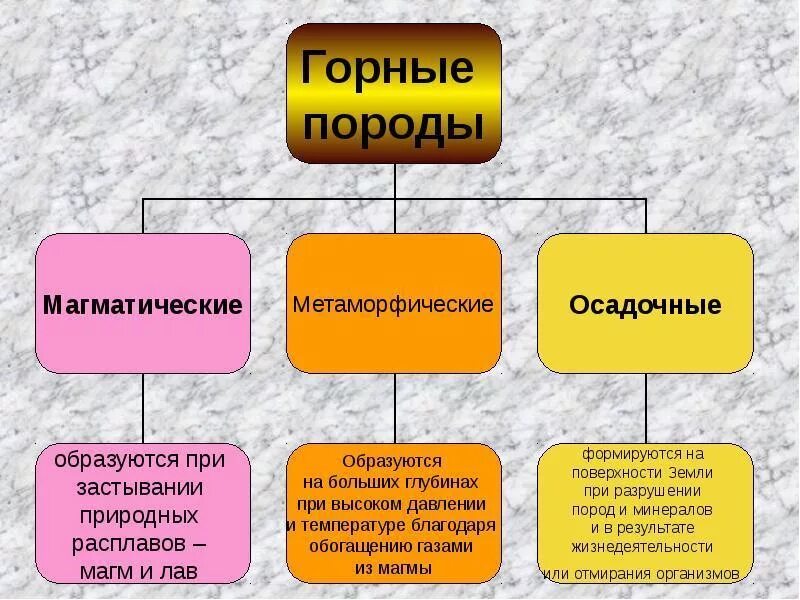 Горные породы

Магматические

Метаморфические

Осадочные

образуются при застывании природных расплавов – магм и лав

Образуются на больших глубинах при высоком давлении и температуре благодаря обогащению газами из магмы

формируются на поверхности Земли при разрушении пород и минералов и в результате жизнедеятельности или отмирания организмов